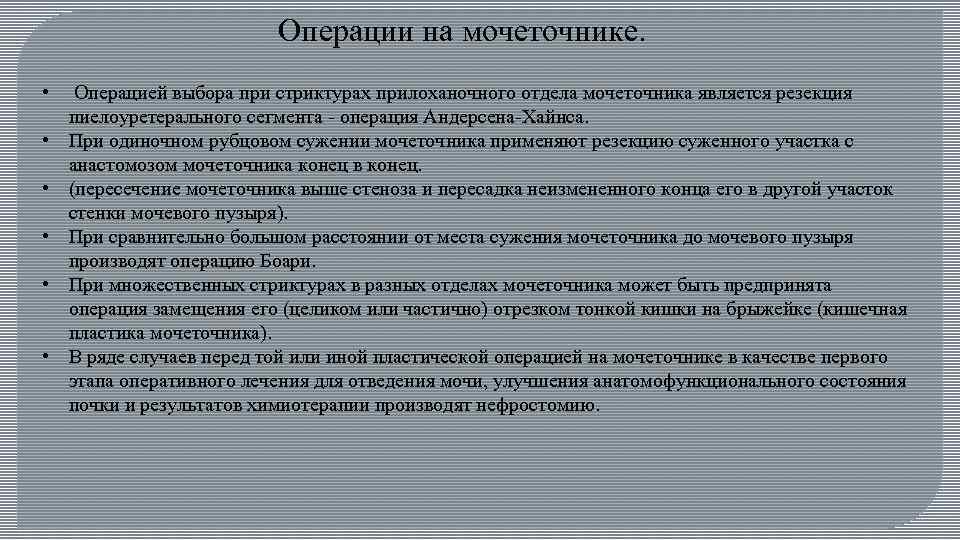 Операции на мочеточнике.

• Операцией выбора при стриктурах прилоханочного отдела мочеточника является резекция пиелоуретерального сегмента - операция Андерсена-Хайнса.
• При одиночном рубцовом сужении мочеточника применяют резекцию суженного участка с анастомозом мочеточника конец в конец.
• (пересечение мочеточника выше стеноза и пересадка неизмененного конца его в другой участок стенки мочевого пузыря).
• При сравнительно большом расстоянии от места сужения мочеточника до мочевого пузыря производят операцию Боари.
• При множественных стриктурах в разных отделах мочеточника может быть предпринята операция замещения его (целиком или частично) отрезком тонкой кишки на брыжейке (кишечная пластика мочеточника).
• В ряде случаев перед той или иной пластической операцией на мочеточнике в качестве первого этапа оперативного лечения для отведения мочи, улучшения анатомофункционального состояния почки и результатов химиотерапии производят нефростомию.